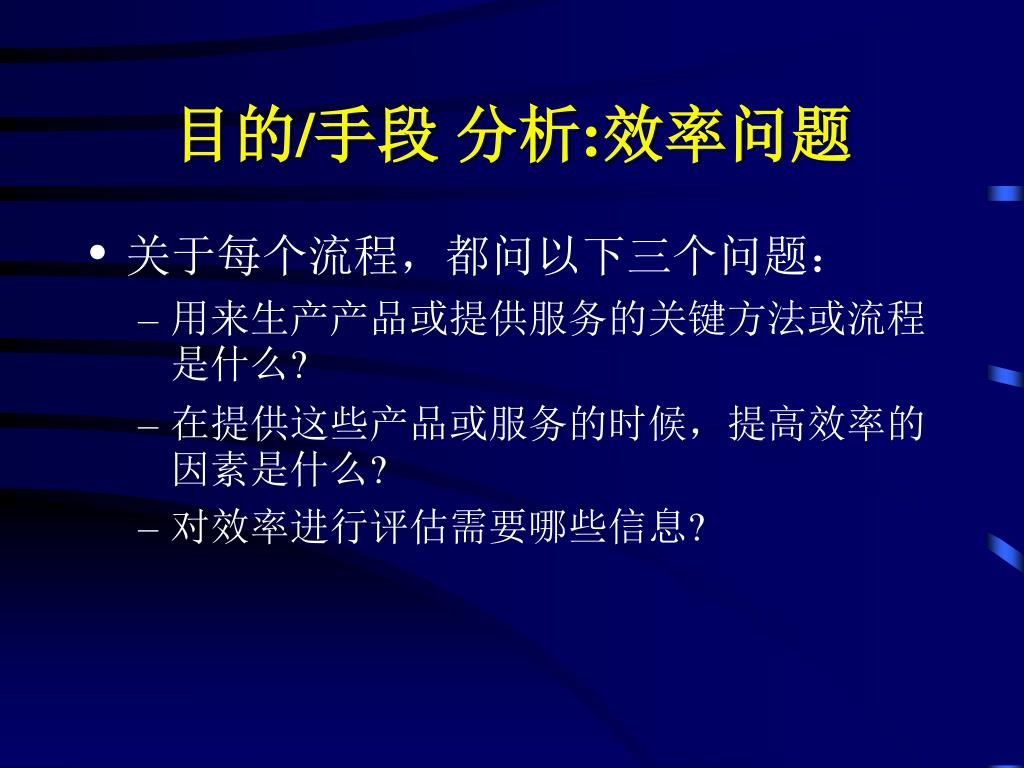 目的/手段 分析:效率问题

• 关于每个流程，都问以下三个问题：
 – 用来生产产品或提供服务的关键方法或流程是什么?
 – 在提供这些产品或服务的时候，提高效率的因素是什么?
 – 对效率进行评估需要哪些信息?